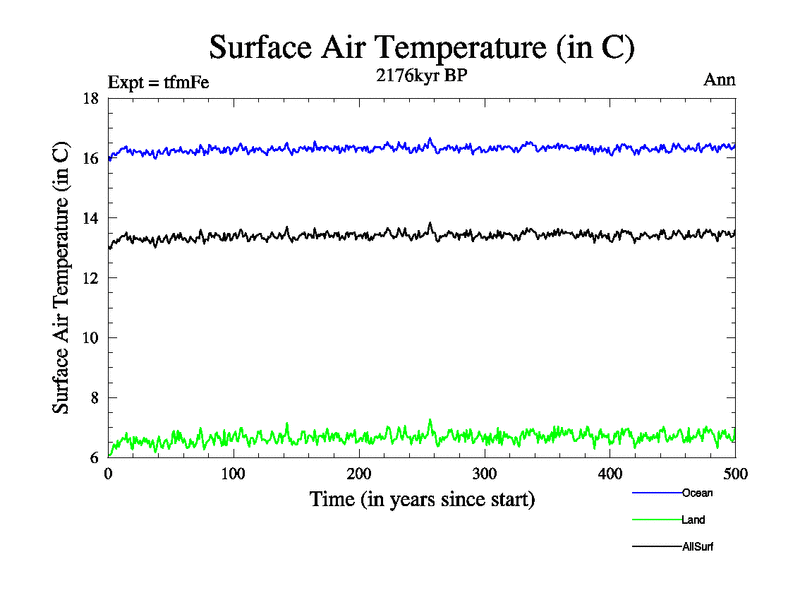 Surface Air Temperature (in C)

Expt = tfmFe

2176kyr BP

Ann

Surface Air Temperature (in C)

18

16

14

12

10

8

6

0

100

200

300

400

500

Time (in years since start)

Ocean

Land

AllSurf